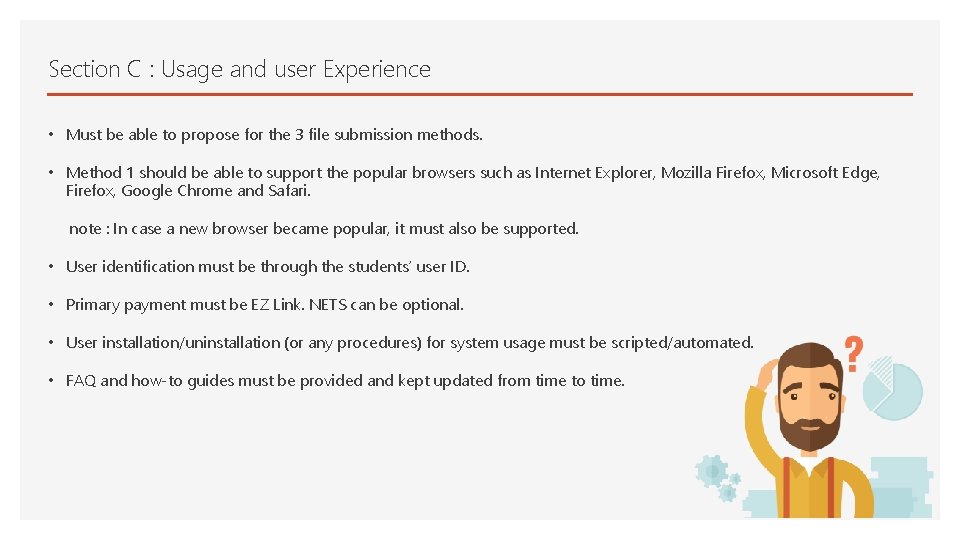 Section C : Usage and user Experience

• Must be able to propose for the 3 file submission methods.

• Method 1 should be able to support the popular browsers such as Internet Explorer, Mozilla Firefox, Microsoft Edge, Firefox, Google Chrome and Safari.

note : In case a new browser became popular, it must also be supported.

• User identification must be through the students' user ID.

• Primary payment must be EZ Link. NETS can be optional.

• User installation/uninstallation (or any procedures) for system usage must be scripted/automated.

• FAQ and how-to guides must be provided and kept updated from time to time.

?